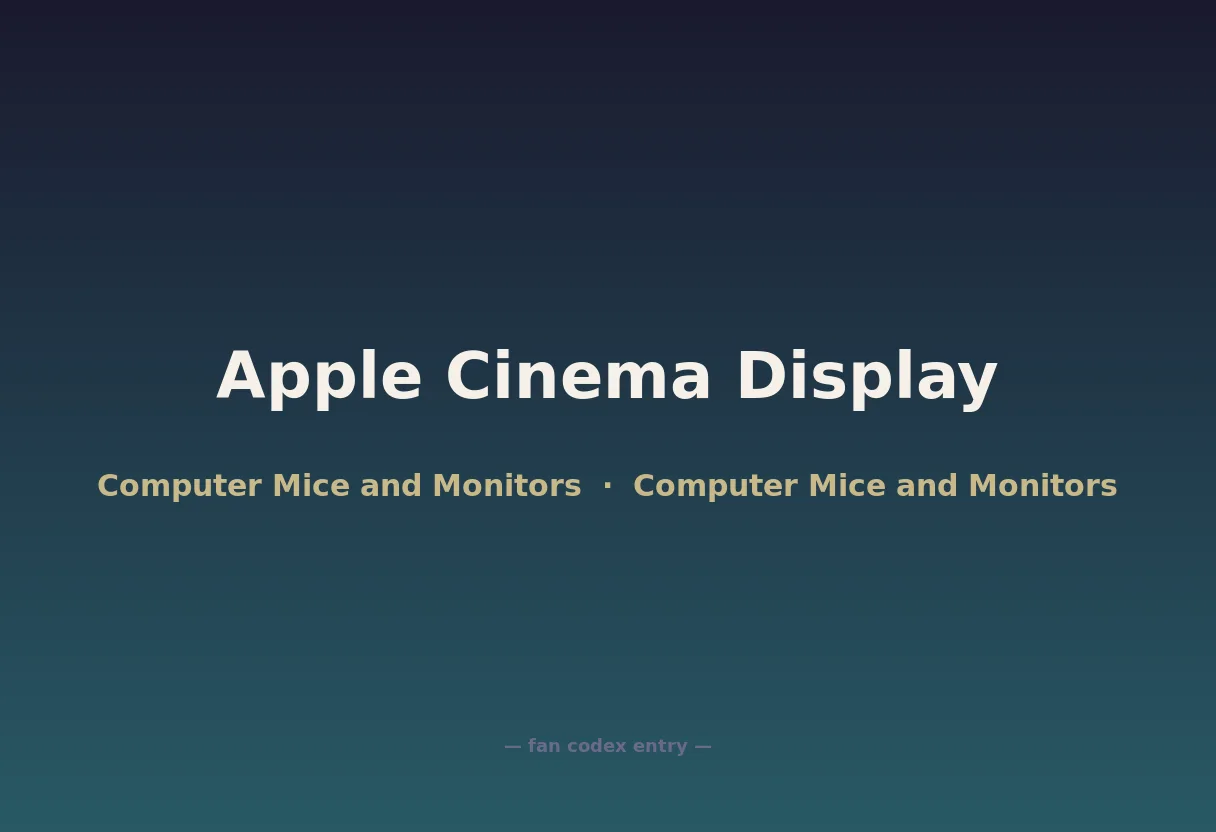 Apple Cinema Display

Computer Mice and Monitors · Computer Mice and Monitors

— fan codex entry —